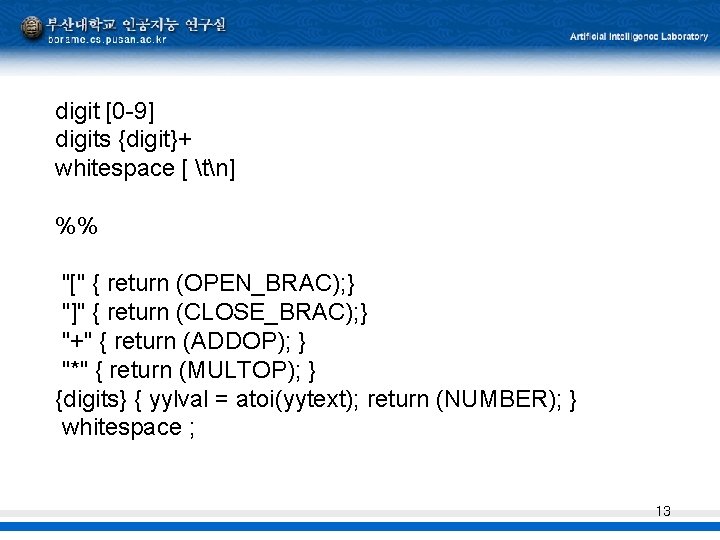 부산대학교 인공지능 연구실
borame.cs.pusan.ac.kr
Artificial Intelligence Laboratory

digit [0-9]
digits {digit}+
whitespace [ \t\n]

%%

"[" { return (OPEN_BRAC);}
"]" { return (CLOSE_BRAC);}
"+" { return (ADDOP); }
"*" { return (MULTOP); }
{digits} { yylval = atoi(yytext); return (NUMBER); }
whitespace ;

13